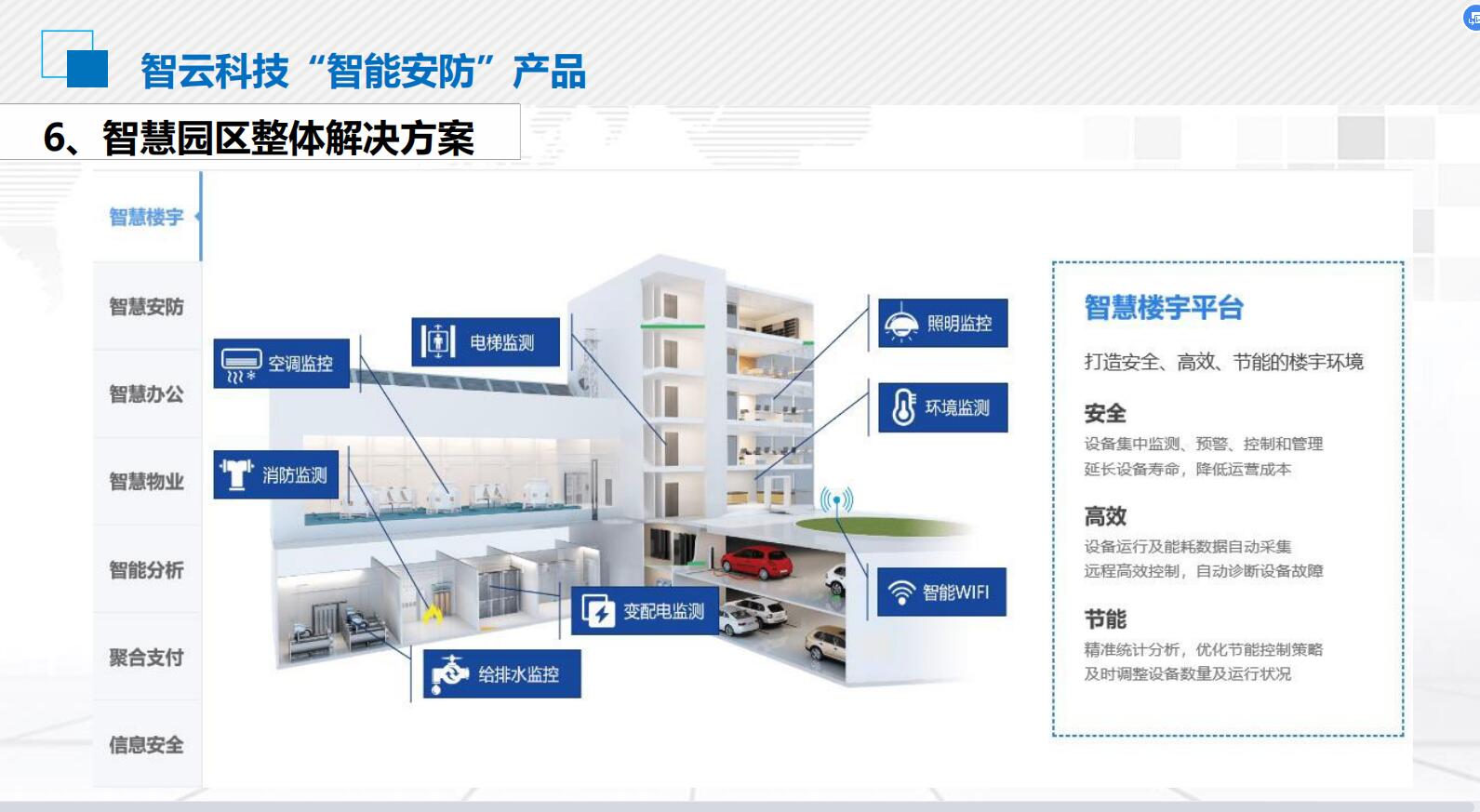 智云科技“智能安防”产品

6、智慧园区整体解决方案

智慧楼宇

智慧安防

智慧办公

智慧物业

智能分析

聚合支付

信息安全

空调监控

电梯监测

消防监测

变配电监测

给排水监控

照明监控

环境监测

智能WIFI

智慧楼宇平台

打造安全、高效、节能的楼宇环境

安全

设备集中监测、预警、控制和管理
延长设备寿命，降低运营成本

高效

设备运行及能耗数据自动采集
远程高效控制，自动诊断设备故障

节能

精准统计分析，优化节能控制策略
及时调整设备数量及运行状况